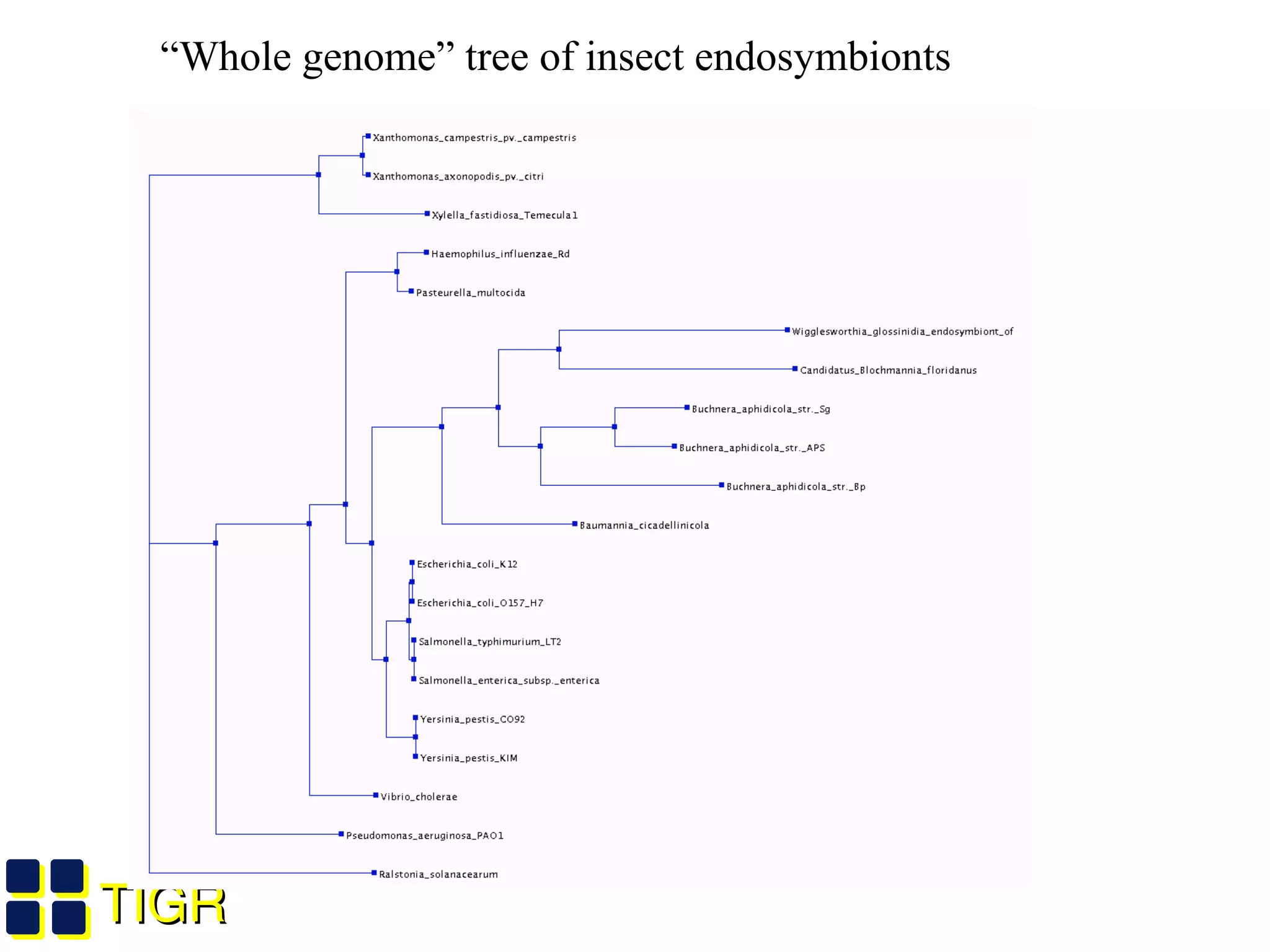 “Whole genome” tree of insect endosymbionts

Xanthomonas_campestris_pv._campestris
Xanthomonas_axonopodis_pv._citri
Xylella_fastidiosa_Temecula1
Haemophilus_influenzae_Rd
Pasteurella_multocida
Wigglesworthia_glossinidia_endosymbiont_of
Candidatus_Blochmannia_floridanus
Buchnera_aphidicola_str._Sg
Buchnera_aphidicola_str._APS
Buchnera_aphidicola_str._Bp
Baumannia_cicadellinicola
Escherichia_coli_K12
Escherichia_coli_O157_H7
Salmonella_typhimurium_LT2
Salmonella_enterica_subsp._enterica
Yersinia_pestis_CO92
Yersinia_pestis_KIM
Vibrio_cholerae
Pseudomonas_aeruginosa_PAO1
Ralstonia_solanacearum

TIGR